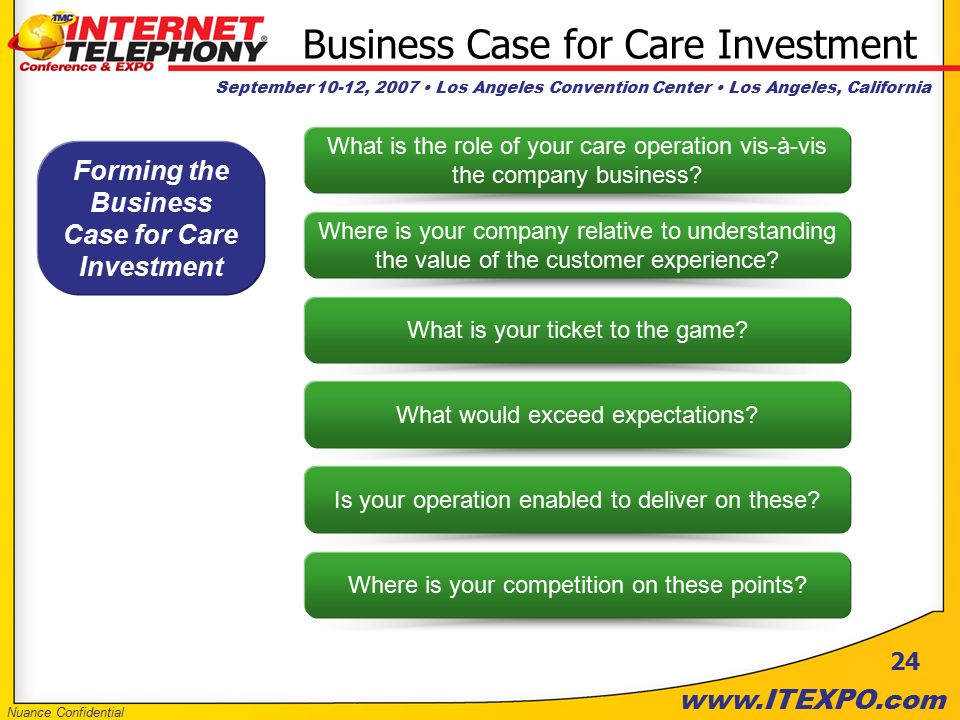 TMC INTERNET TELEPHONY® Conference & EXPO

Business Case for Care Investment

September 10-12, 2007 • Los Angeles Convention Center • Los Angeles, California

Forming the Business Case for Care Investment

What is the role of your care operation vis-à-vis the company business?

Where is your company relative to understanding the value of the customer experience?

What is your ticket to the game?

What would exceed expectations?

Is your operation enabled to deliver on these?

Where is your competition on these points?

24

Nuance Confidential

www.ITEXPO.com